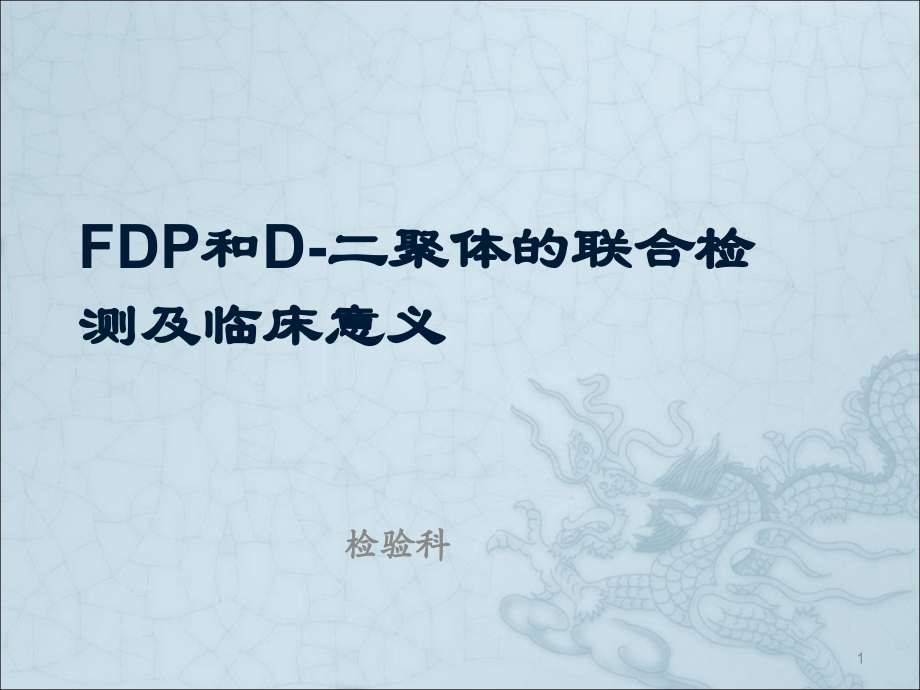 FDP和D-二聚体的联合检测及临床意义

检验科

1